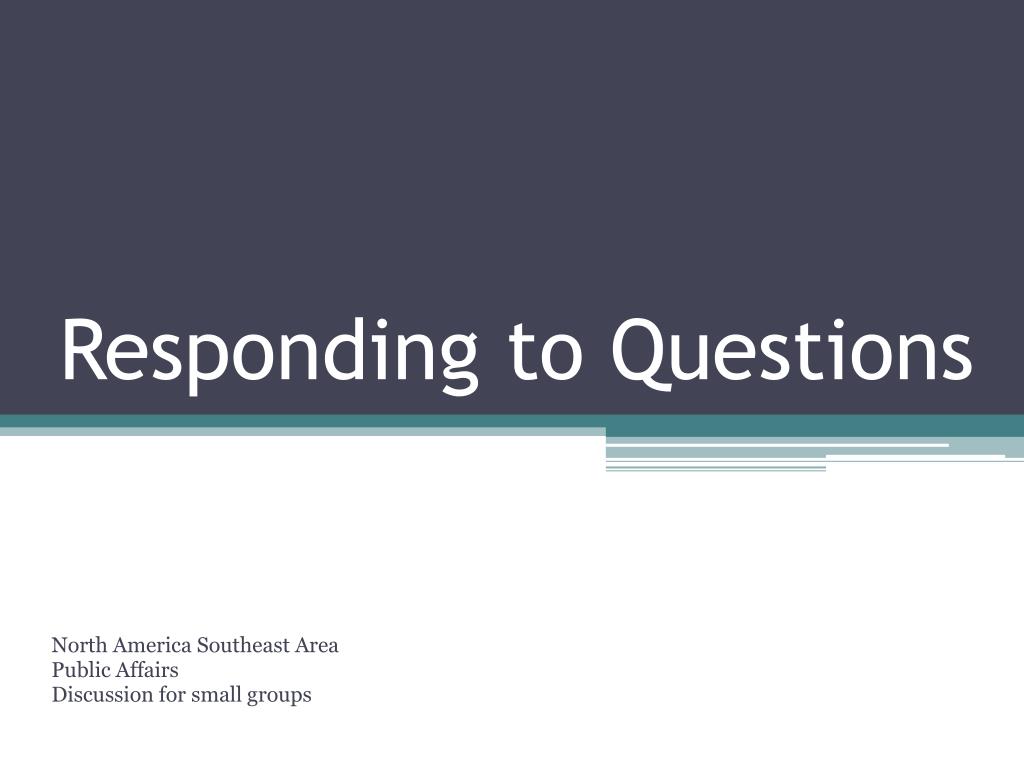 Responding to Questions

North America Southeast Area
Public Affairs
Discussion for small groups